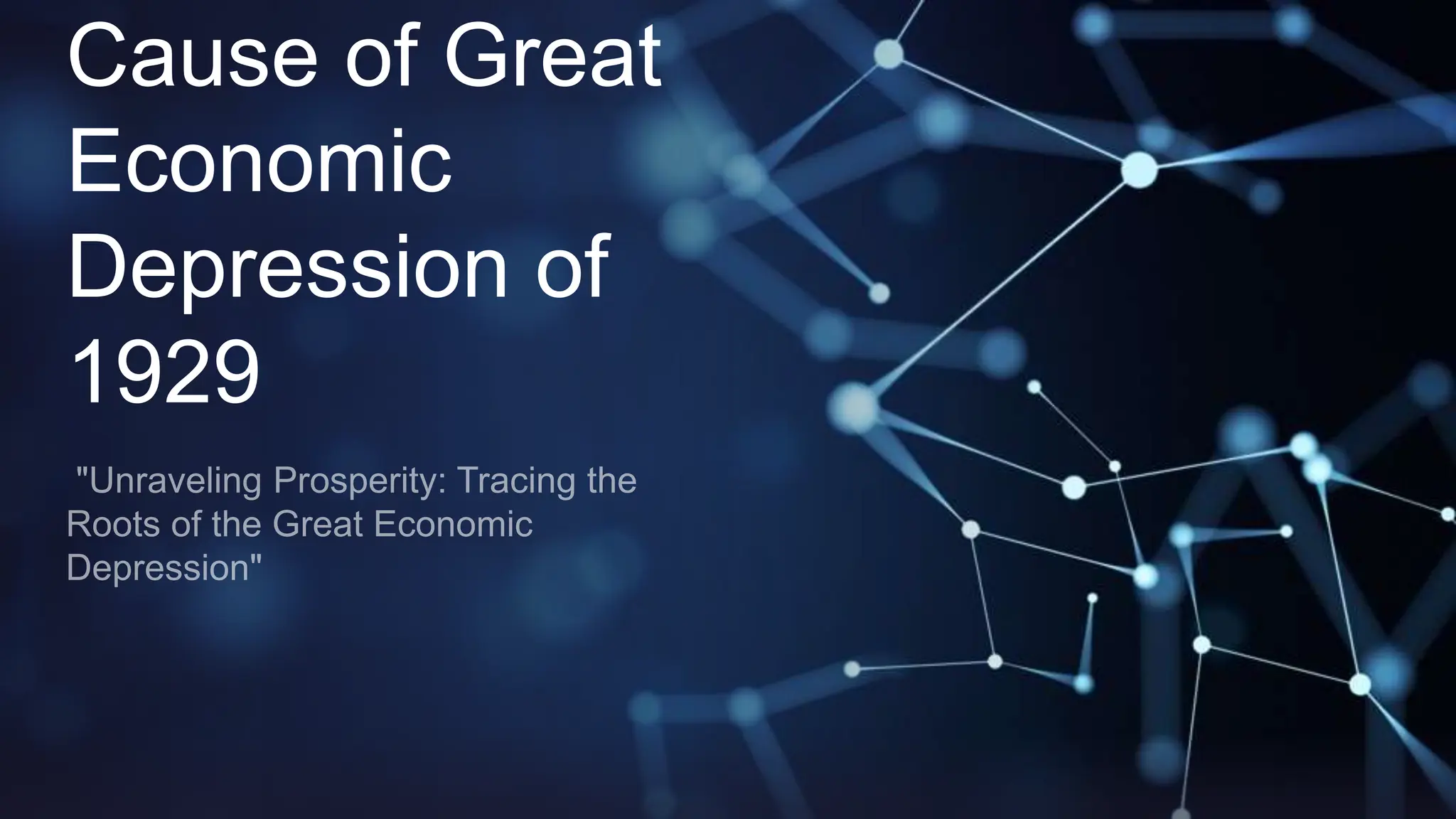 Cause of Great Economic Depression of 1929

"Unraveling Prosperity: Tracing the Roots of the Great Economic Depression"